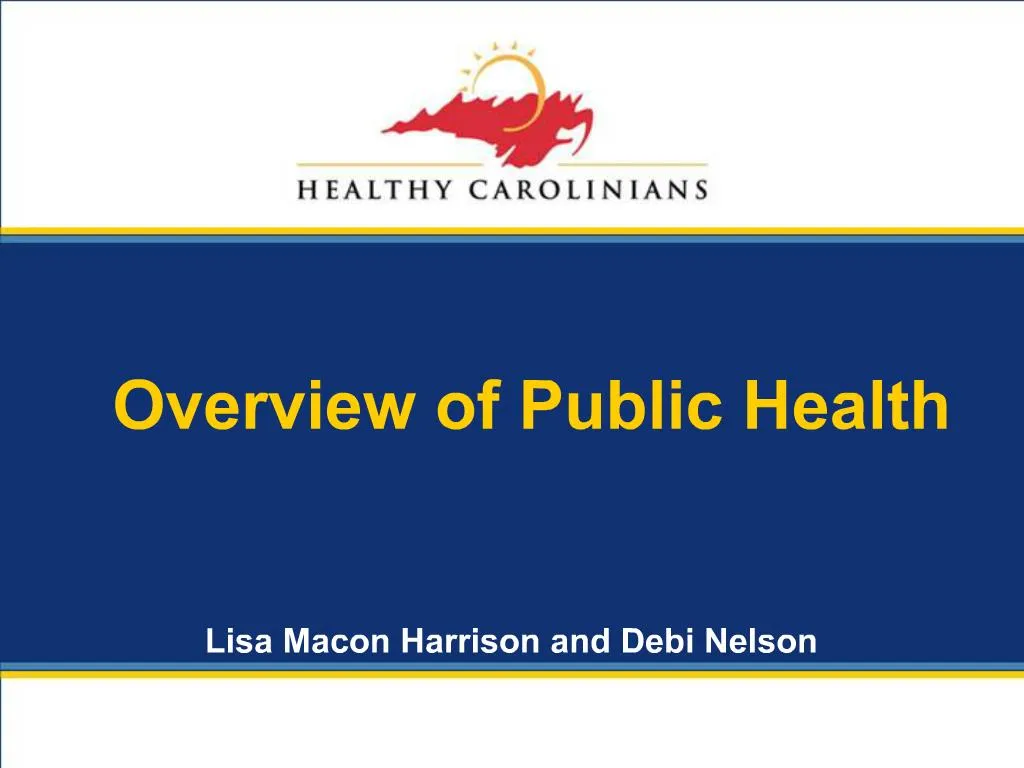 HEALTHY CAROLINIANS

Overview of Public Health

Lisa Macon Harrison and Debi Nelson